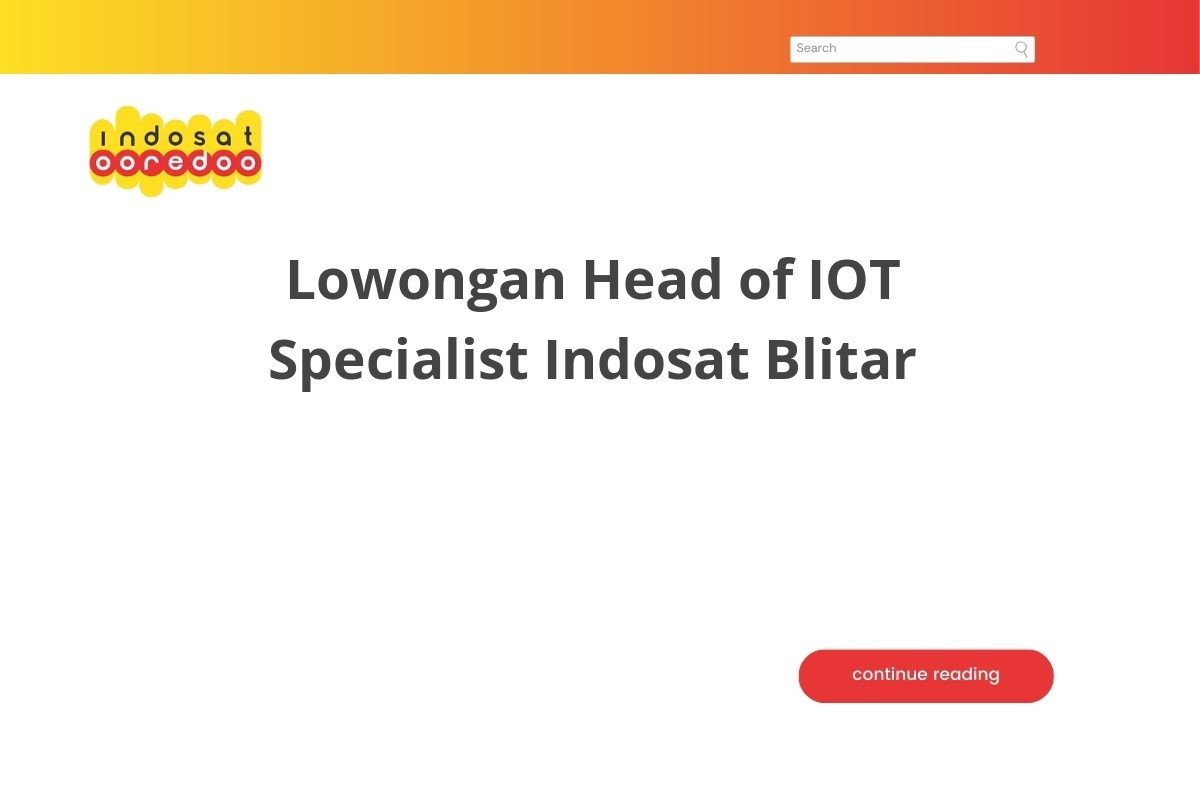 Search

indosat
ooredoo

Lowongan Head of IOT Specialist Indosat Blitar

continue reading